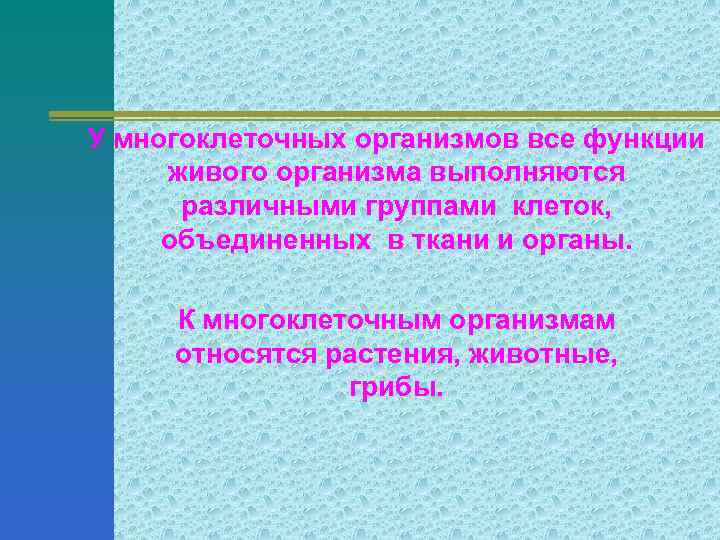 У многоклеточных организмов все функции живого организма выполняются различными группами клеток, объединенных в ткани и органы.

К многоклеточным организмам относятся растения, животные, грибы.